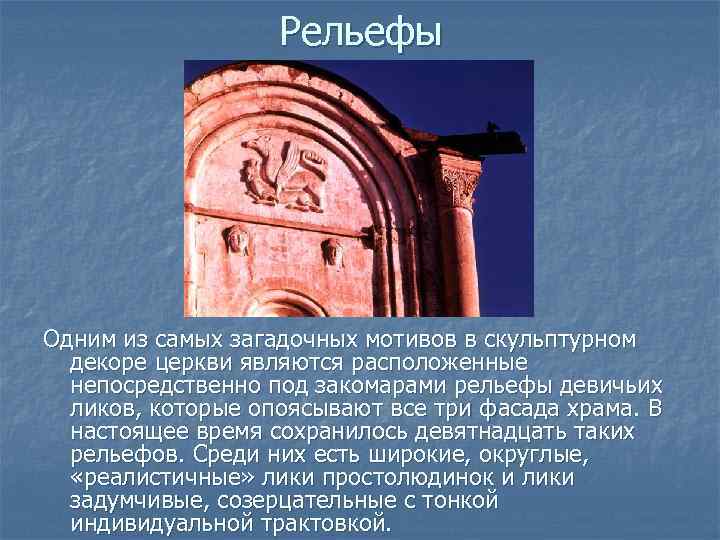 Рельефы

Одним из самых загадочных мотивов в скульптурном декоре церкви являются расположенные непосредственно под закомарами рельефы девичьих ликов, которые опоясывают все три фасада храма. В настоящее время сохранилось девятнадцать таких рельефов. Среди них есть широкие, округлые, «реалистичные» лики простолюдинок и лики задумчивые, созерцательные с тонкой индивидуальной трактовкой.